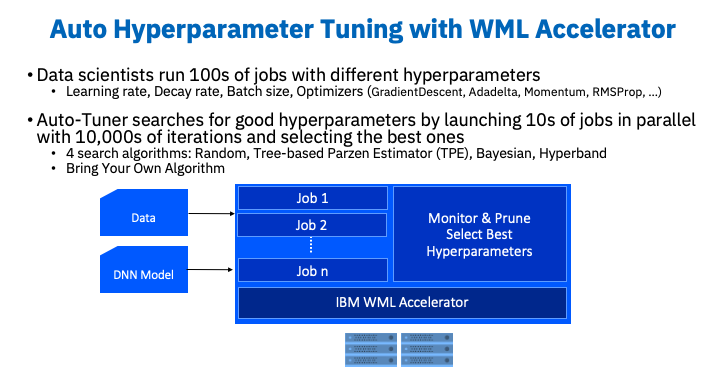 Auto Hyperparameter Tuning with WML Accelerator

• Data scientists run 100s of jobs with different hyperparameters
  • Learning rate, Decay rate, Batch size, Optimizers (GradientDescent, Adadelta, Momentum, RMSProp, ...)

• Auto-Tuner searches for good hyperparameters by launching 10s of jobs in parallel with 10,000s of iterations and selecting the best ones
  • 4 search algorithms: Random, Tree-based Parzen Estimator (TPE), Bayesian, Hyperband
  • Bring Your Own Algorithm

Data

DNN Model

Job 1

Job 2

Job n

Monitor & Prune Select Best Hyperparameters

IBM WML Accelerator